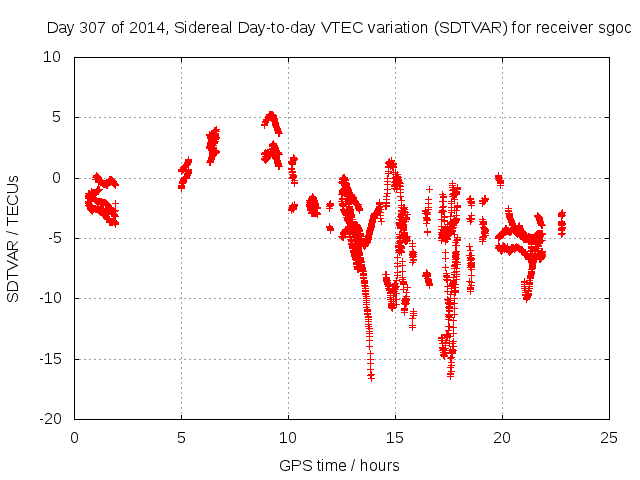 Day 307 of 2014, Sidereal Day-to-day VTEC variation (SDTVAR) for receiver sgoc

SDTVAR / TECUs

10
5
0
-5
-10
-15
-20

0
5
10
15
20
25

GPS time / hours